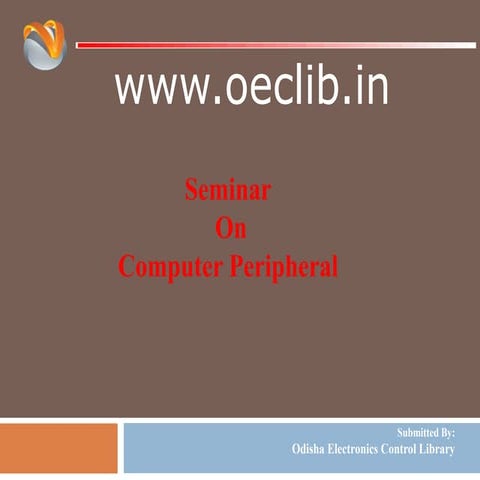 www.oeclib.in

Seminar
On
Computer Peripheral

Submitted By:
Odisha Electronics Control Library